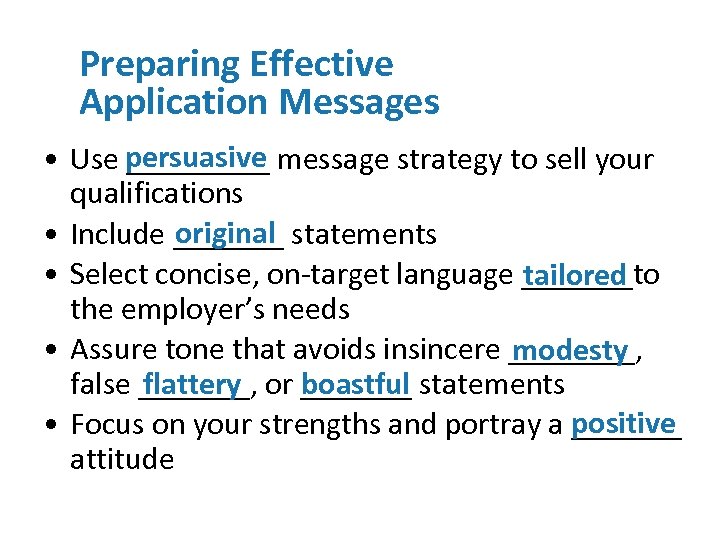 Preparing Effective Application Messages

• Use persuasive message strategy to sell your qualifications
• Include original statements
• Select concise, on-target language tailored to the employer's needs
• Assure tone that avoids insincere modesty, false flattery, or boastful statements
• Focus on your strengths and portray a positive attitude